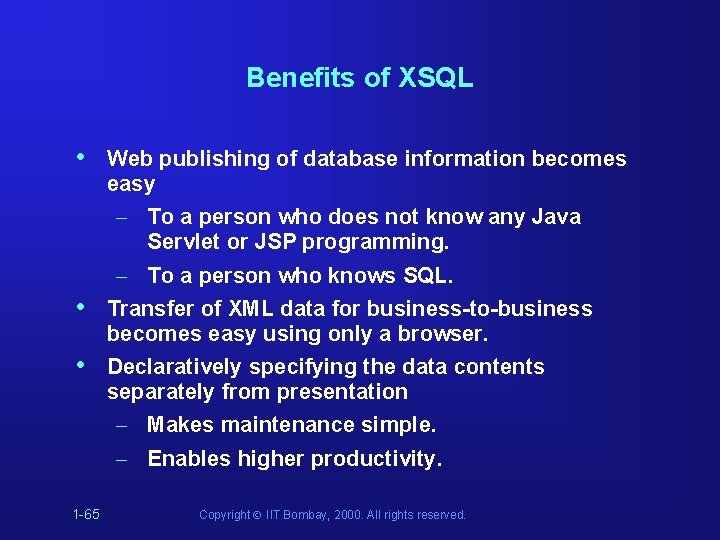 Benefits of XSQL

• Web publishing of database information becomes easy
– To a person who does not know any Java Servlet or JSP programming.
– To a person who knows SQL.
• Transfer of XML data for business-to-business becomes easy using only a browser.
• Declaratively specifying the data contents separately from presentation
– Makes maintenance simple.
– Enables higher productivity.

1-65

Copyright © IIT Bombay, 2000. All rights reserved.